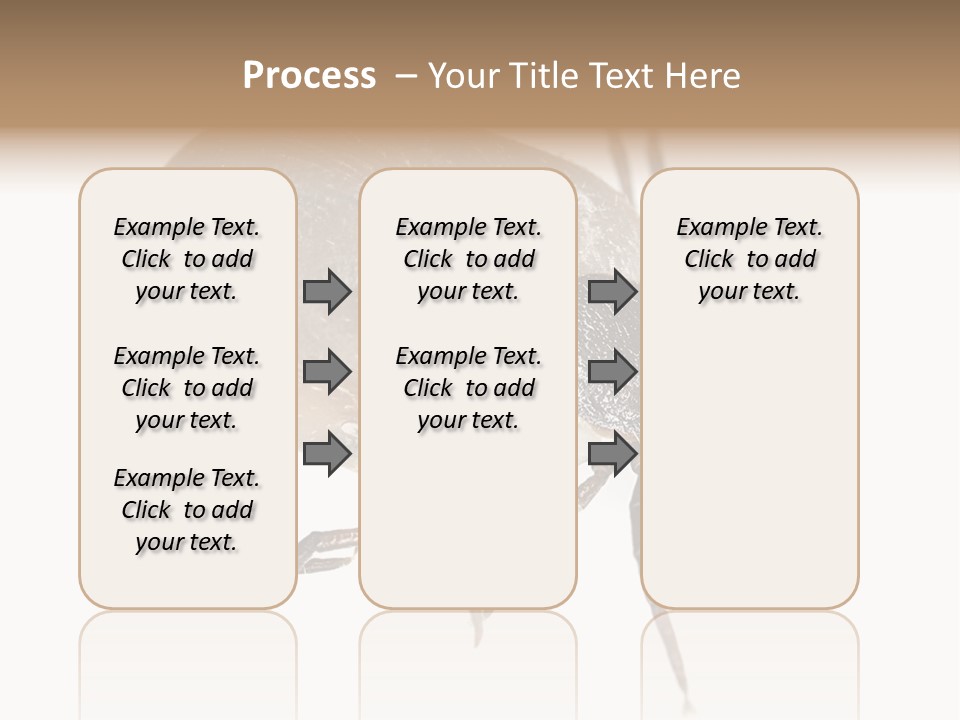 Process – Your Title Text Here

Example Text. Click to add your text.

Example Text. Click to add your text.

Example Text. Click to add your text.

Example Text. Click to add your text.

Example Text. Click to add your text.

Example Text. Click to add your text.